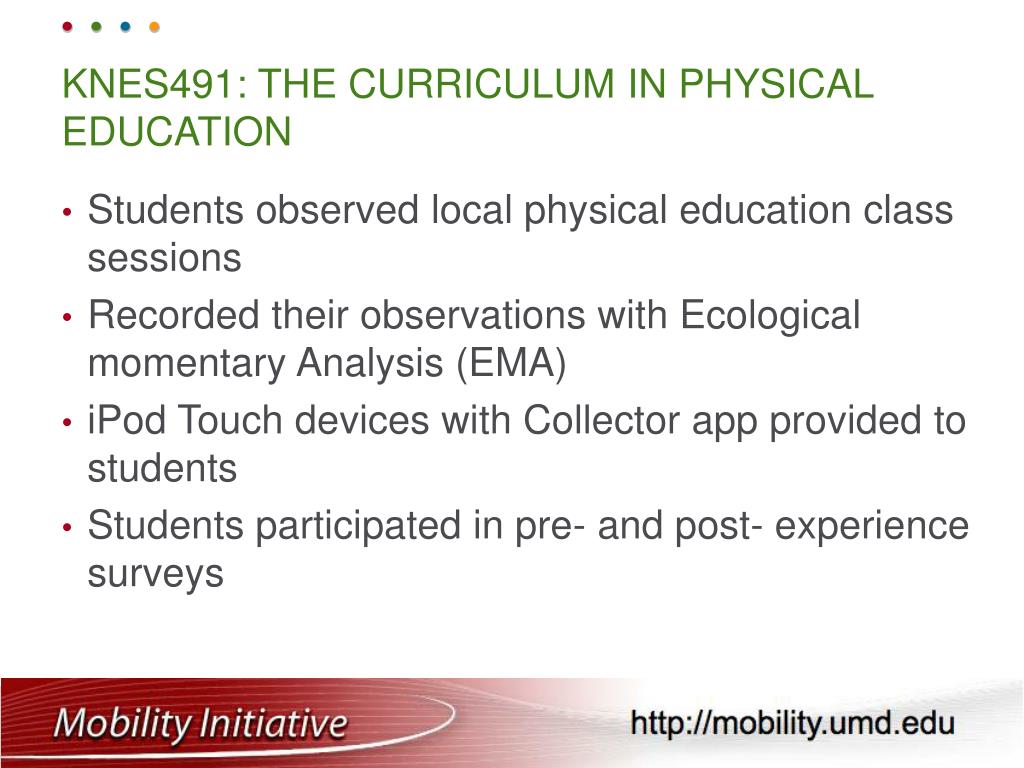 KNES491: THE CURRICULUM IN PHYSICAL EDUCATION

• Students observed local physical education class sessions
• Recorded their observations with Ecological momentary Analysis (EMA)
• iPod Touch devices with Collector app provided to students
• Students participated in pre- and post- experience surveys

Mobility Initiative
http://mobility.umd.edu